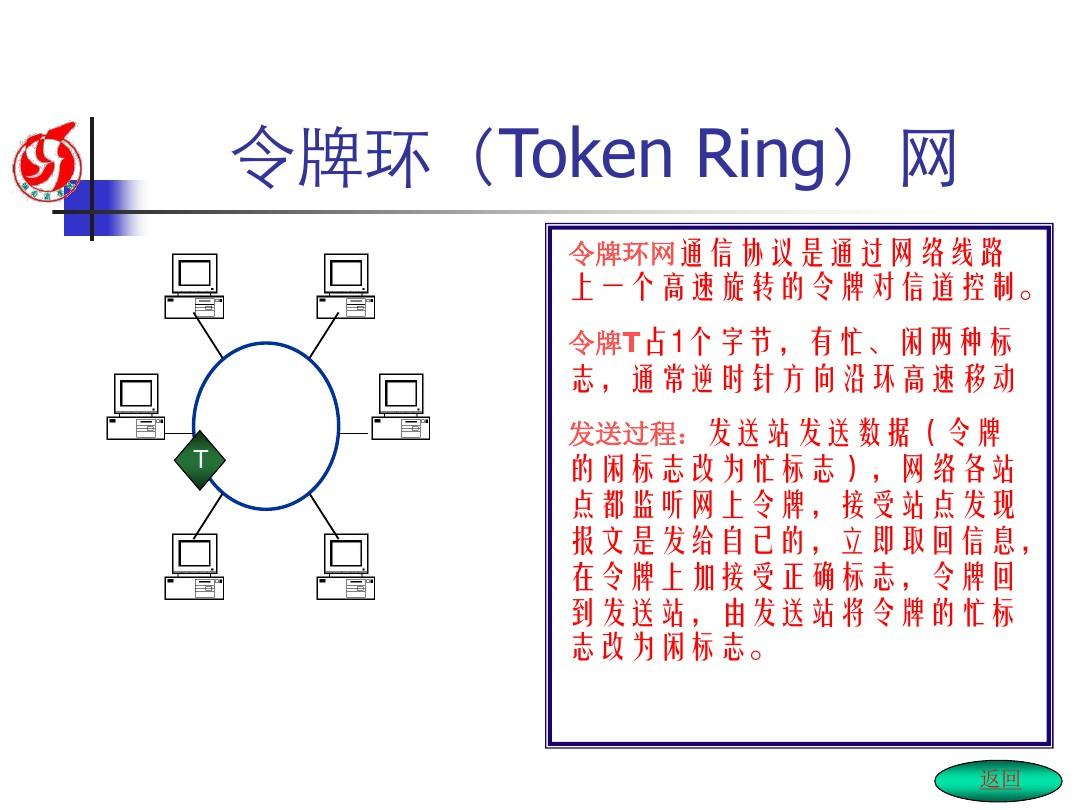 令牌环（Token Ring）网

T

令牌环网通信协议是通过网络线路上一个高速旋转的令牌对信道控制。

令牌T占1个字节，有忙、闲两种标志，通常逆时针方向沿环高速移动

发送过程：发送站发送数据（令牌的闲标志改为忙标志），网络各站点都监听网上令牌，接受站点发现报文是发给自己的，立即取回信息，在令牌上加接受正确标志，令牌回到发送站，由发送站将令牌的忙标志改为闲标志。

返回